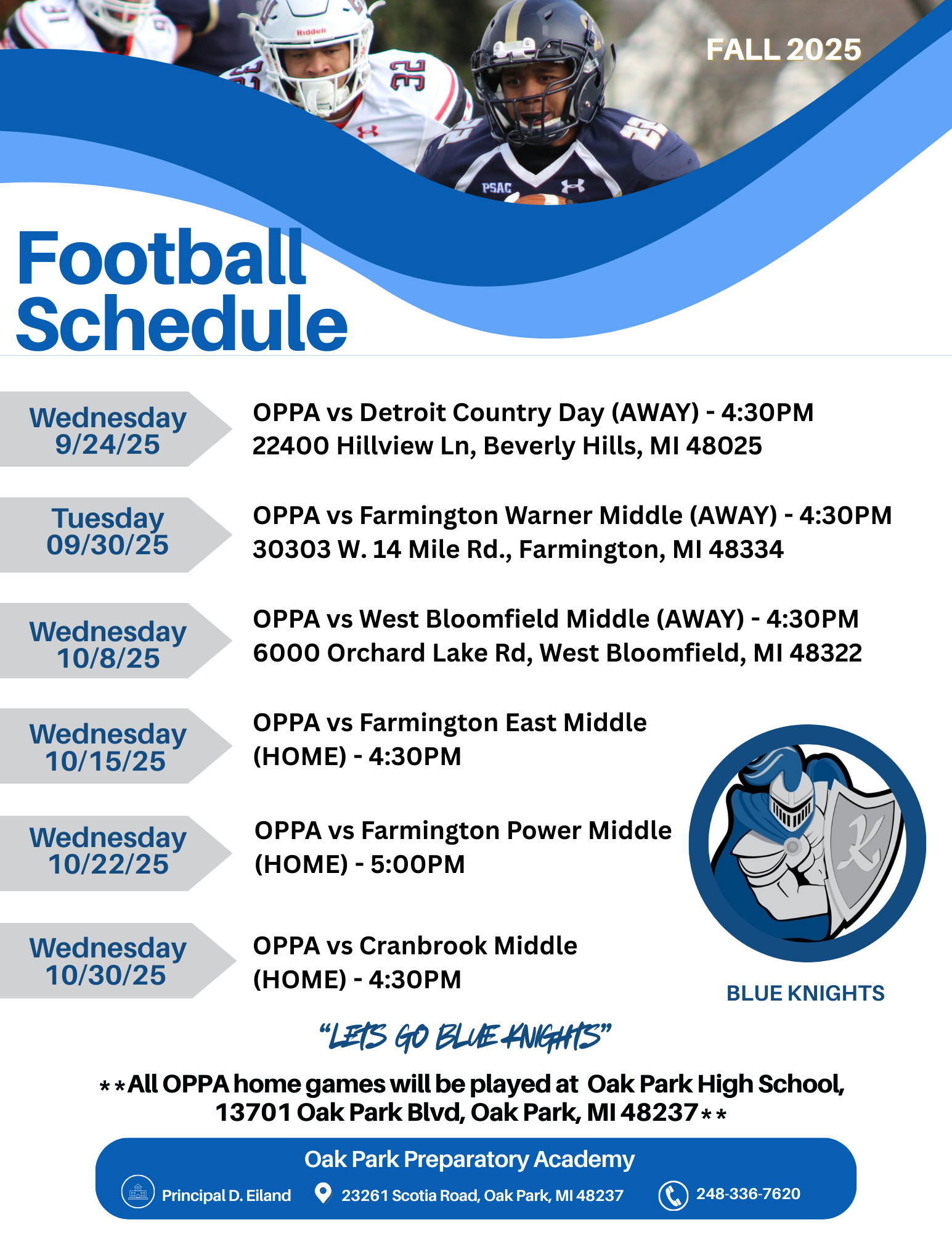 FALL 2025

Football Schedule

Wednesday 9/24/25

OPPA vs Detroit Country Day (AWAY) - 4:30PM
22400 Hillview Ln, Beverly Hills, MI 48025

Tuesday 09/30/25

OPPA vs Farmington Warner Middle (AWAY) - 4:30PM
30303 W. 14 Mile Rd., Farmington, MI 48334

Wednesday 10/8/25

OPPA vs West Bloomfield Middle (AWAY) - 4:30PM
6000 Orchard Lake Rd, West Bloomfield, MI 48322

Wednesday 10/15/25

OPPA vs Farmington East Middle (HOME) - 4:30PM

Wednesday 10/22/25

OPPA vs Farmington Power Middle (HOME) - 5:00PM

Wednesday 10/30/25

OPPA vs Cranbrook Middle (HOME) - 4:30PM

BLUE KNIGHTS

"LETS GO BLUE KNIGHTS"

**All OPPA home games will be played at Oak Park High School, 13701 Oak Park Blvd, Oak Park, MI 48237**

Oak Park Preparatory Academy

Principal D. Eiland 23261 Scotia Road, Oak Park, MI 48237 248-336-7620